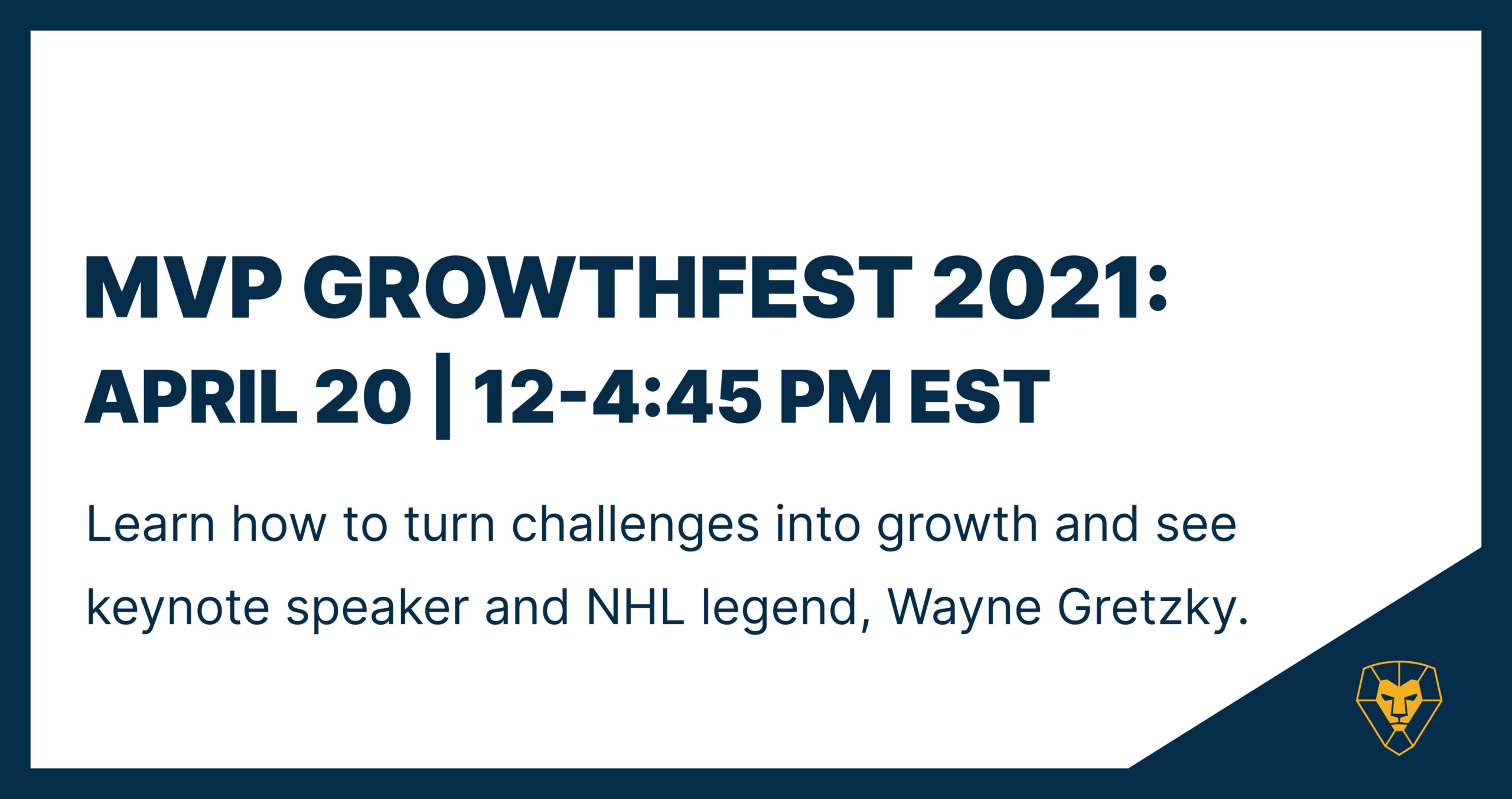 MVP GROWTHFEST 2021:
APRIL 20 | 12-4:45 PM EST

Learn how to turn challenges into growth and see keynote speaker and NHL legend, Wayne Gretzky.